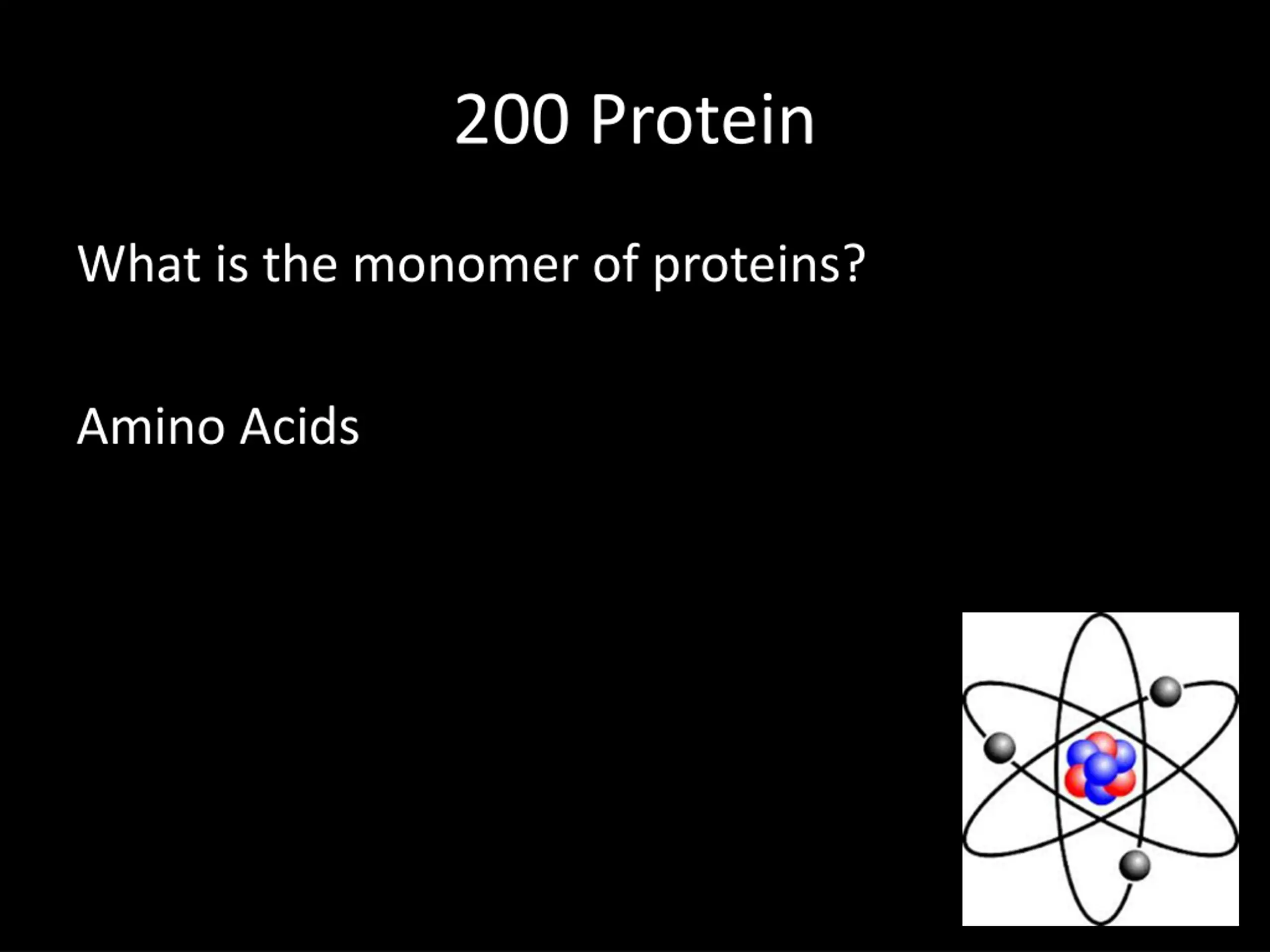 200 Protein

What is the monomer of proteins?

Amino Acids